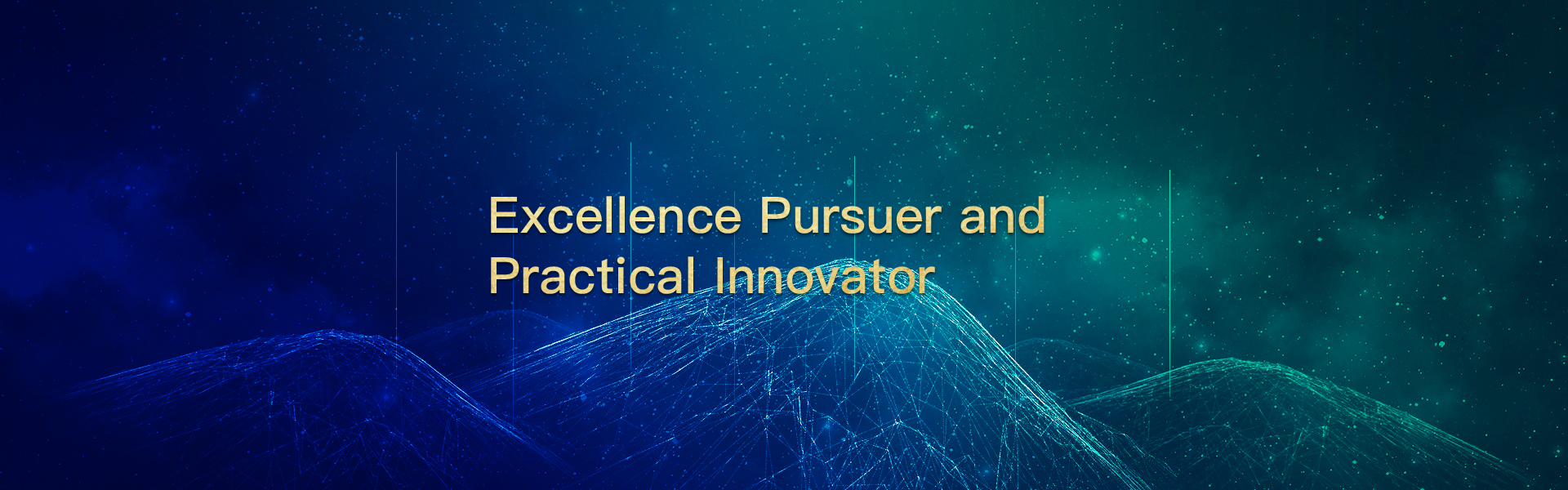 Excellence Pursuer and Practical Innovator